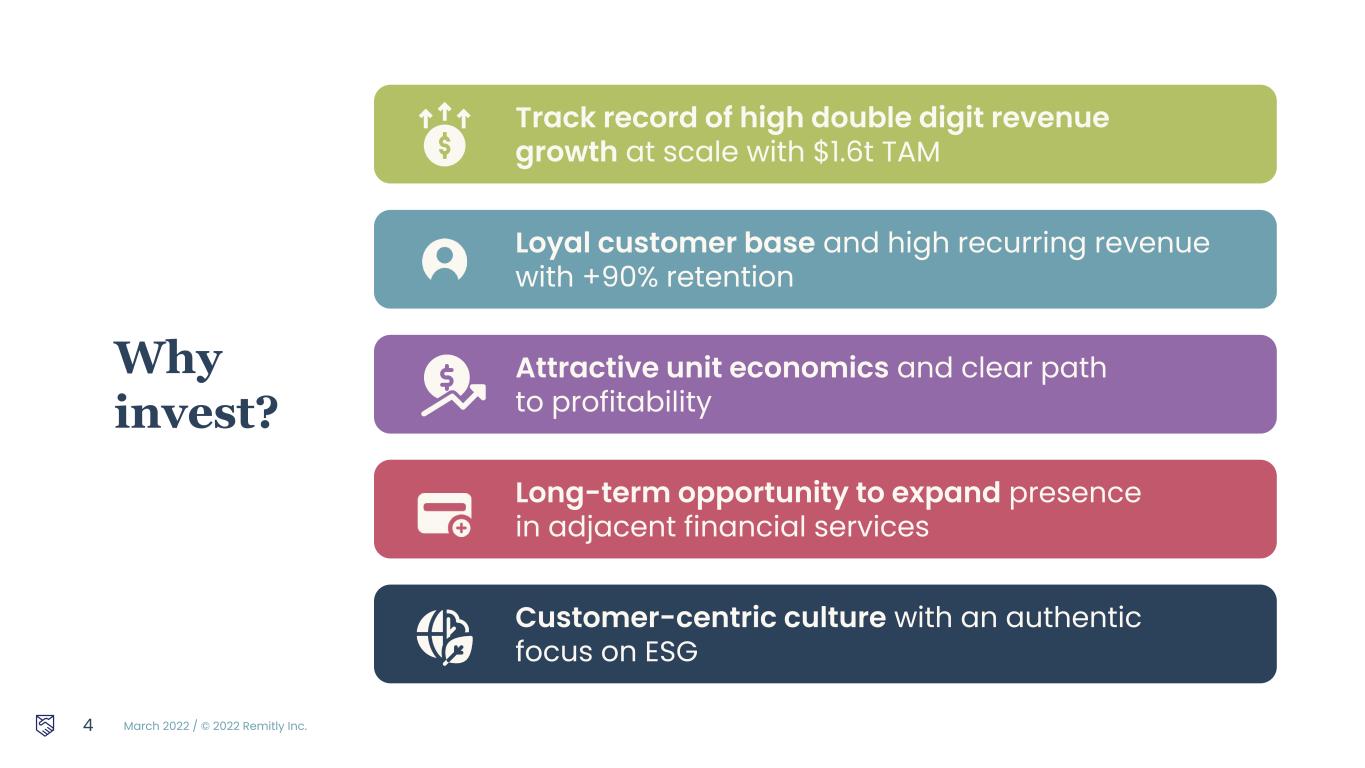 Why invest?

Track record of high double digit revenue growth at scale with $1.6t TAM

Loyal customer base and high recurring revenue with +90% retention

Attractive unit economics and clear path to profitability

Long-term opportunity to expand presence in adjacent financial services

Customer-centric culture with an authentic focus on ESG

4 March 2022 / © 2022 Remitly Inc.